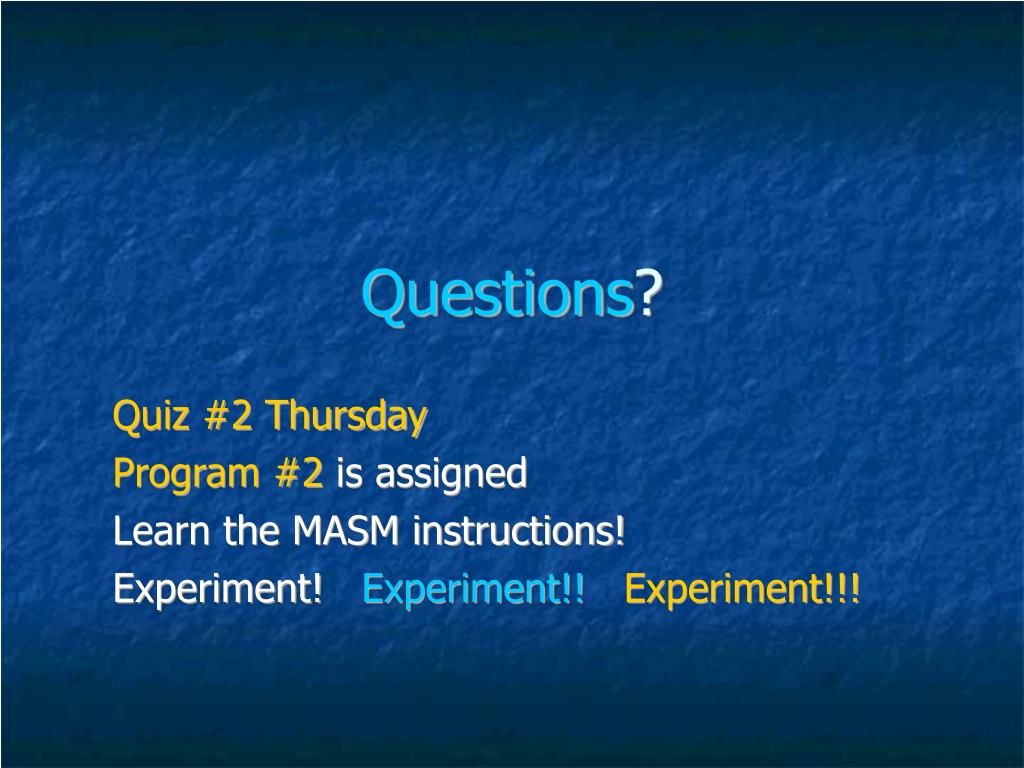 Questions?

Quiz #2 Thursday
Program #2 is assigned
Learn the MASM instructions!
Experiment! Experiment!! Experiment!!!